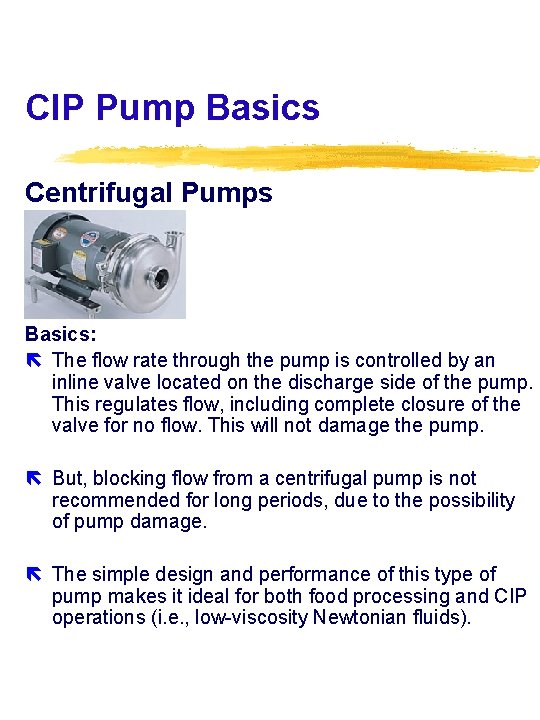 CIP Pump Basics

Centrifugal Pumps

Basics:

The flow rate through the pump is controlled by an inline valve located on the discharge side of the pump. This regulates flow, including complete closure of the valve for no flow. This will not damage the pump.

But, blocking flow from a centrifugal pump is not recommended for long periods, due to the possibility of pump damage.

The simple design and performance of this type of pump makes it ideal for both food processing and CIP operations (i.e., low-viscosity Newtonian fluids).